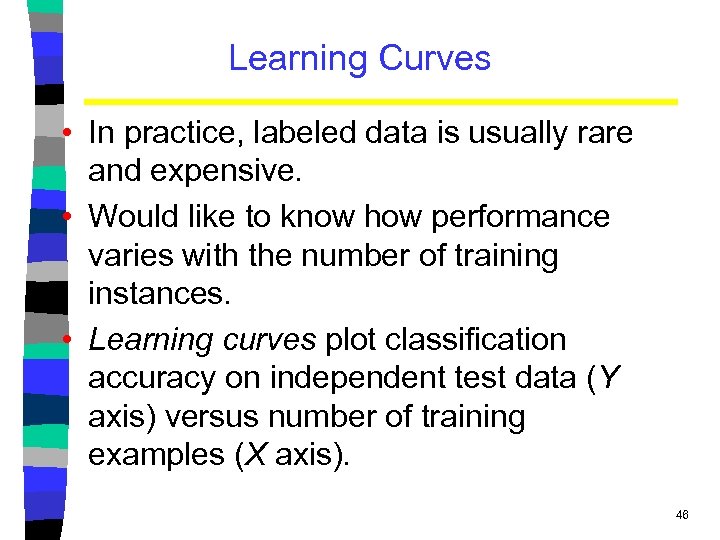 Learning Curves

• In practice, labeled data is usually rare and expensive.
• Would like to know how performance varies with the number of training instances.
• Learning curves plot classification accuracy on independent test data (Y axis) versus number of training examples (X axis).

46